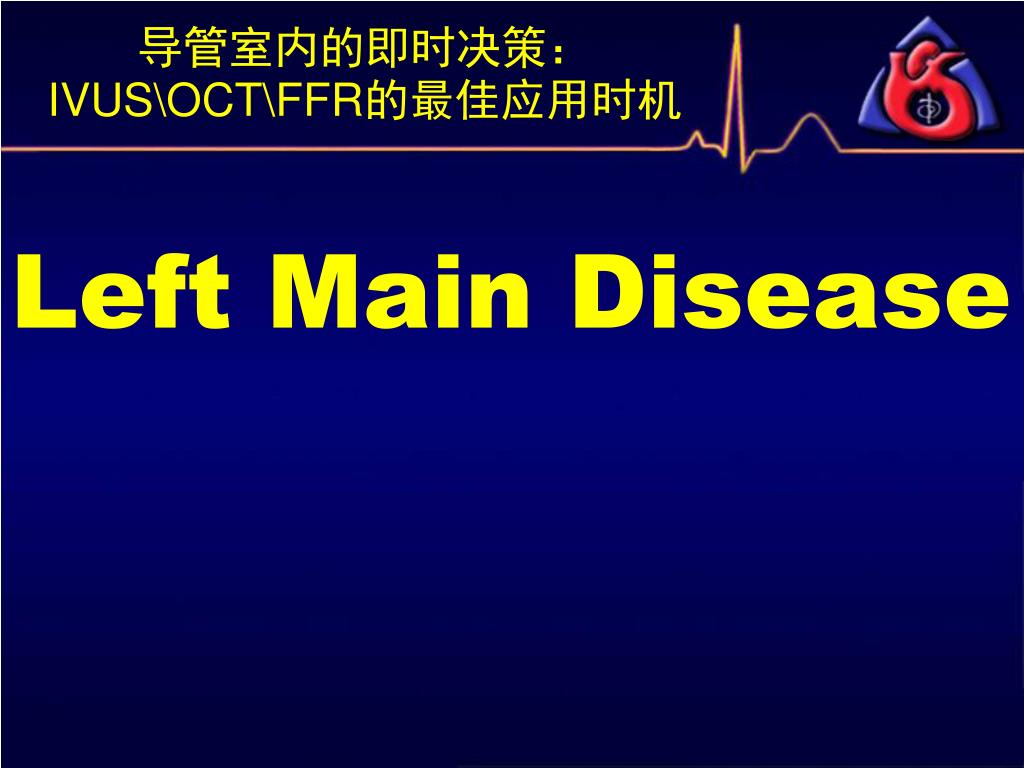 导管室内的即时决策：
IVUS\OCT\FFR的最佳应用时机

Left Main Disease